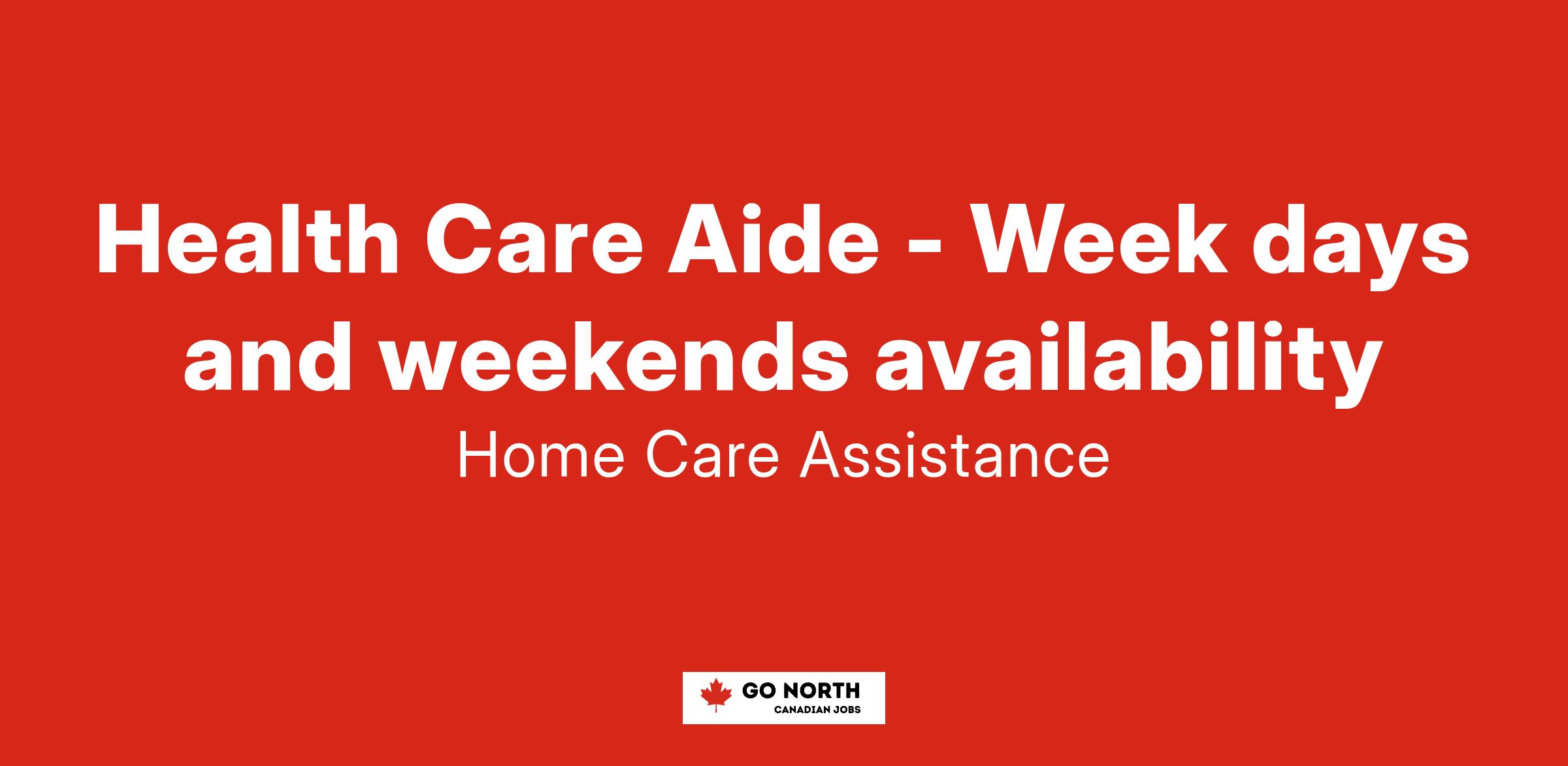 Health Care Aide - Week days and weekends availability

Home Care Assistance

GO NORTH
CANADIAN JOBS